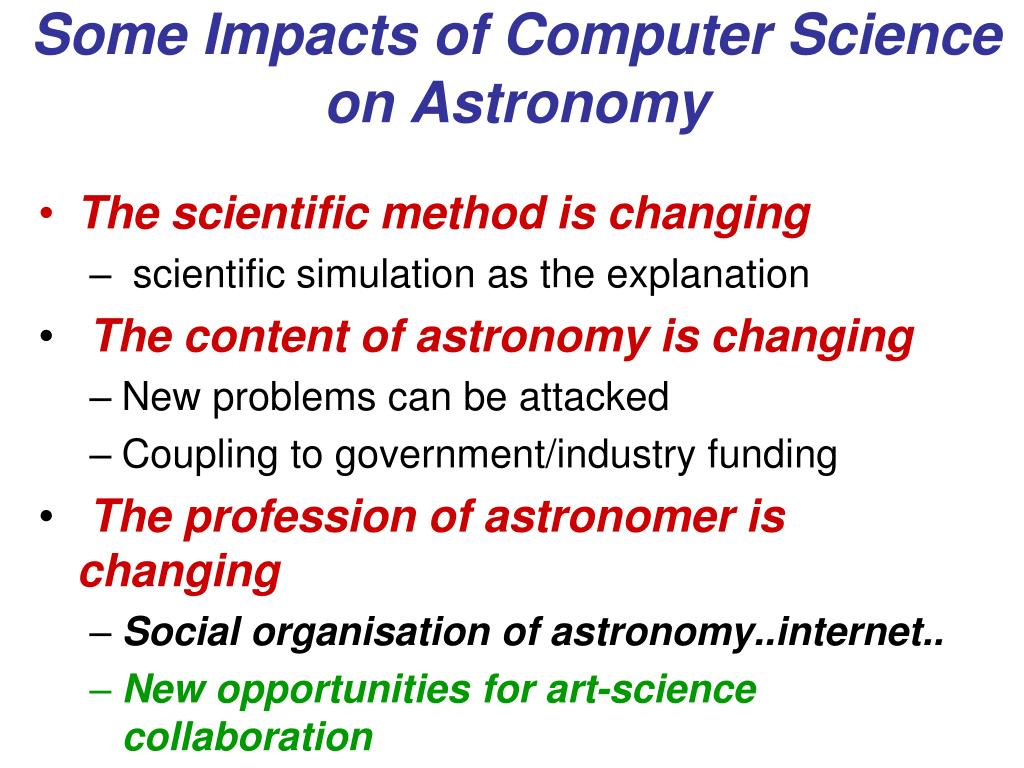 Some Impacts of Computer Science on Astronomy

• The scientific method is changing
– scientific simulation as the explanation
• The content of astronomy is changing
– New problems can be attacked
– Coupling to government/industry funding
• The profession of astronomer is changing
– Social organisation of astronomy..internet..
– New opportunities for art-science collaboration